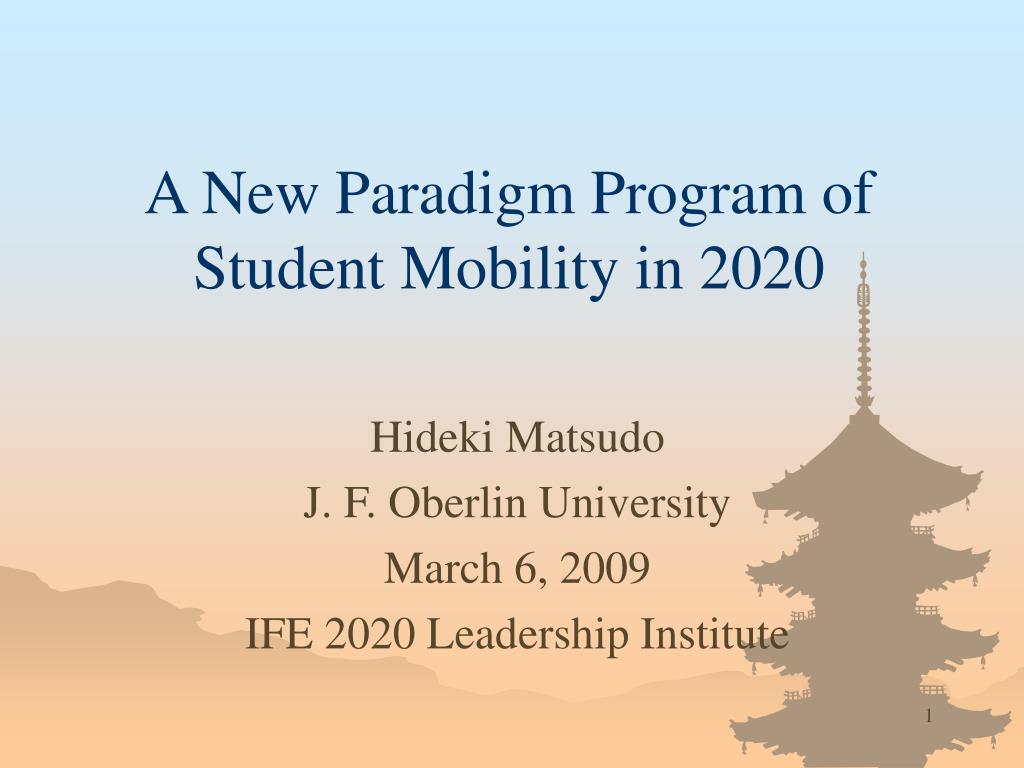 A New Paradigm Program of Student Mobility in 2020

Hideki Matsudo
J. F. Oberlin University
March 6, 2009
IFE 2020 Leadership Institute

1